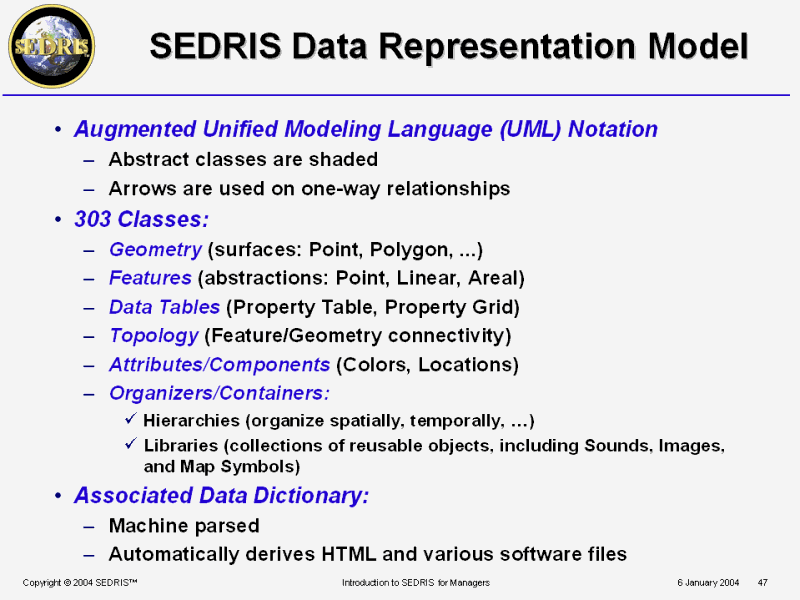 SEDRIS

SEDRIS Data Representation Model

• Augmented Unified Modeling Language (UML) Notation
– Abstract classes are shaded
– Arrows are used on one-way relationships
• 303 Classes:
– Geometry (surfaces: Point, Polygon, ...)
– Features (abstractions: Point, Linear, Areal)
– Data Tables (Property Table, Property Grid)
– Topology (Feature/Geometry connectivity)
– Attributes/Components (Colors, Locations)
– Organizers/Containers:
✓ Hierarchies (organize spatially, temporally, ...)
✓ Libraries (collections of reusable objects, including Sounds, Images, and Map Symbols)
• Associated Data Dictionary:
– Machine parsed
– Automatically derives HTML and various software files

Copyright © 2004 SEDRIS™ Introduction to SEDRIS for Managers 6 January 2004 47